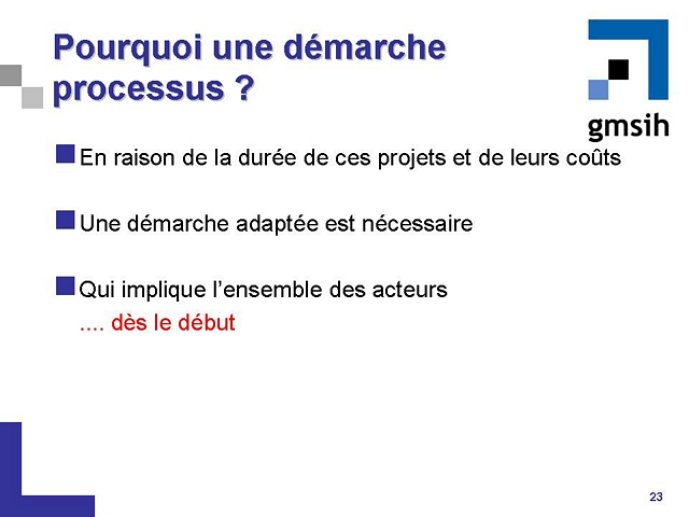 Pourquoi une démarche processus ?

gmsih

En raison de la durée de ces projets et de leurs coûts

Une démarche adaptée est nécessaire

Qui implique l'ensemble des acteurs
.... dès le début

23